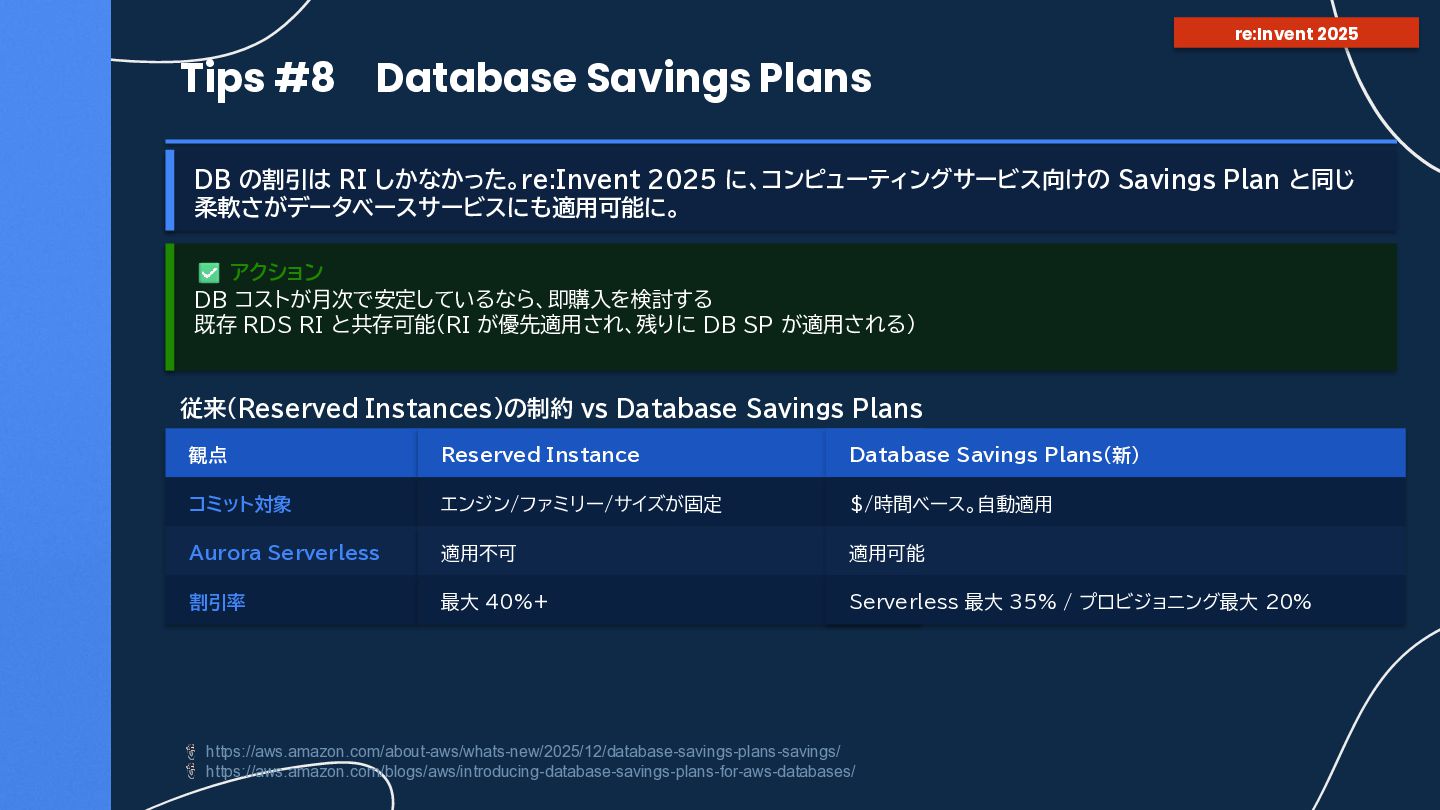 re:Invent 2025

Tips #8 Database Savings Plans

DB の割引は RI しかなかった。re:Invent 2025 に、コンピューティングサービス向けの Savings Plan と同じ柔軟さがデータベースサービスにも適用可能に。

✅ アクション
DB コストが月次で安定しているなら、即購入を検討する
既存 RDS RI と共存可能(RI が優先適用され、残りに DB SP が適用される)

従来(Reserved Instances)の制約 vs Database Savings Plans

| 観点 | Reserved Instance | Database Savings Plans(新) |
|---|---|---|
| コミット対象 | エンジン/ファミリー/サイズが固定 | $/時間ベース。自動適用 |
| Aurora Serverless | 適用不可 | 適用可能 |
| 割引率 | 最大 40%+ | Serverless 最大 35% / プロビジョニング最大 20% |

https://aws.amazon.com/about-aws/whats-new/2025/12/database-savings-plans-savings/
https://aws.amazon.com/blogs/aws/introducing-database-savings-plans-for-aws-databases/